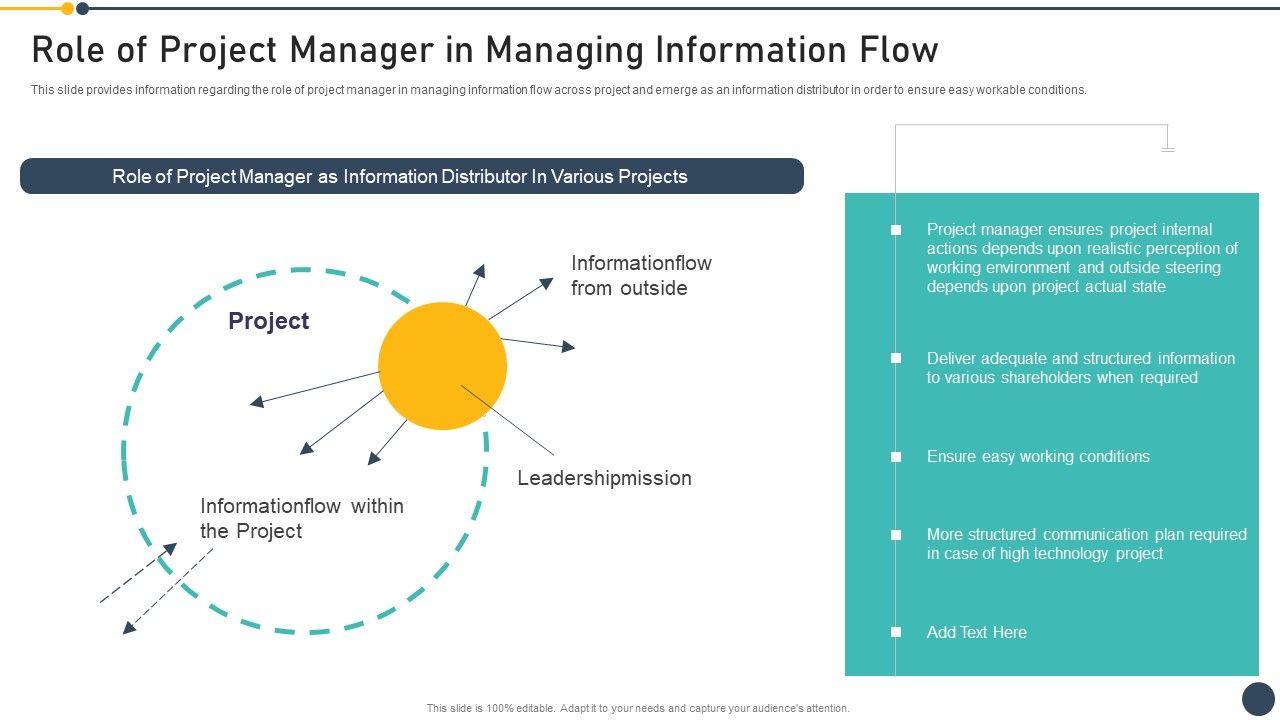 Role of Project Manager in Managing Information Flow

This slide provides information regarding the role of project manager in managing information flow across project and emerge as an information distributor in order to ensure easy workable conditions.

Role of Project Manager as Information Distributor In Various Projects

Project

Informationflow from outside

Leadershipmission

Informationflow within the Project

Project manager ensures project internal actions depends upon realistic perception of working environment and outside steering depends upon project actual state

Deliver adequate and structured information to various shareholders when required

Ensure easy working conditions

More structured communication plan required in case of high technology project

Add Text Here

This slide is 100% editable. Adapt it to your needs and capture your audience's attention.